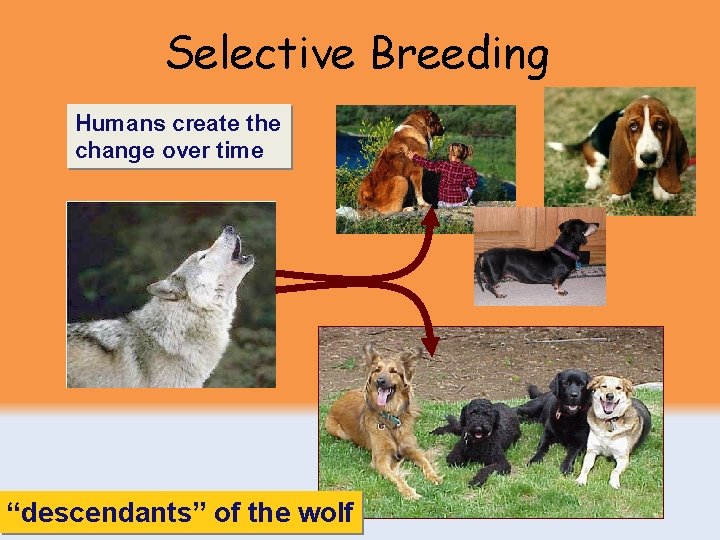 Selective Breeding

Humans create the change over time

“descendants” of the wolf